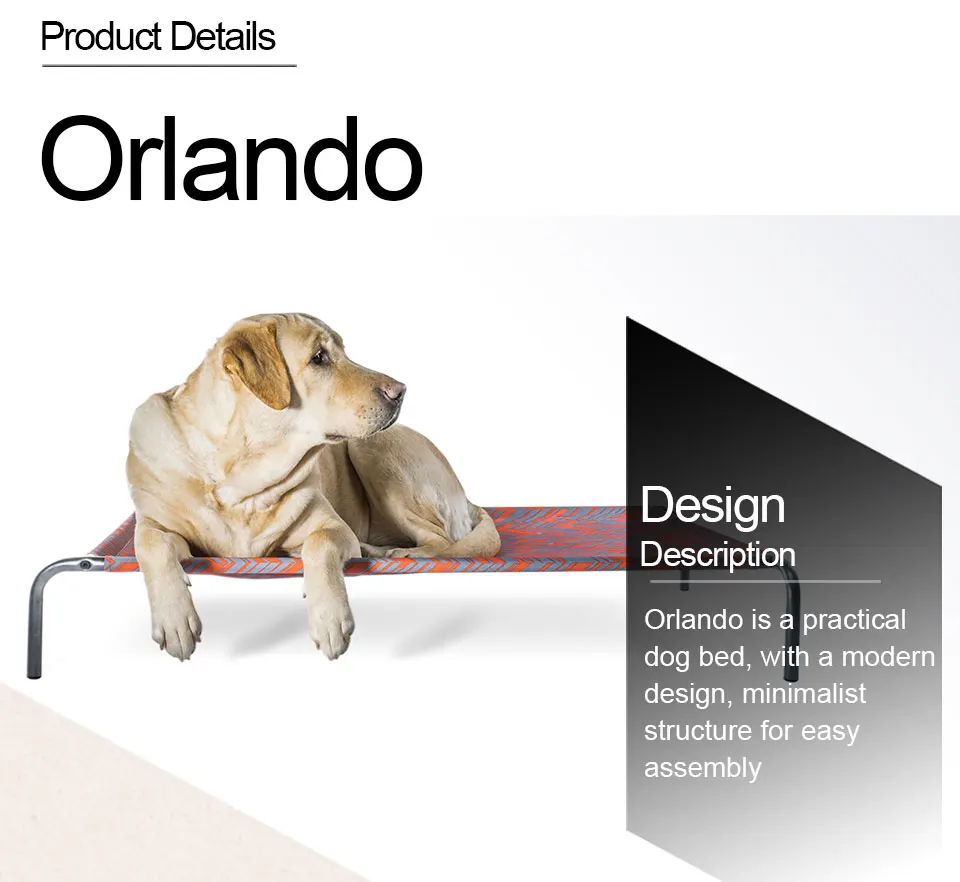 Product Details

Orlando

Design
Description

Orlando is a practical dog bed, with a modern design, minimalist structure for easy assembly